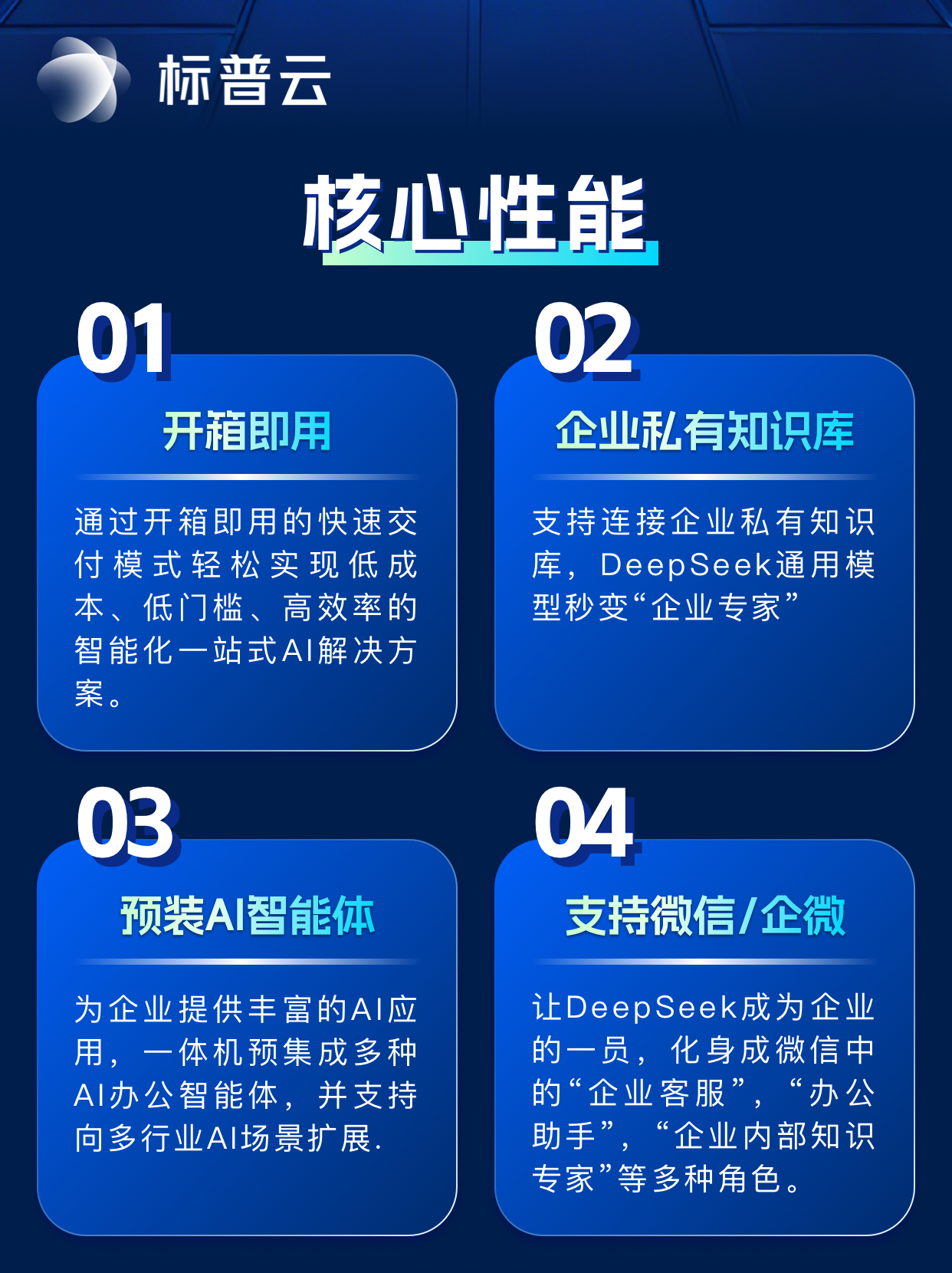 标普云

核心性能

01

开箱即用

通过开箱即用的快速交付模式轻松实现低成本、低门槛、高效率的智能化一站式AI解决方案。

02

企业私有知识库

支持连接企业私有知识库，DeepSeek通用模型秒变“企业专家”

03

预装AI智能体

为企业提供丰富的AI应用，一体机预集成多种AI办公智能体，并支持向多行业AI场景扩展.

04

支持微信/企微

让DeepSeek成为企业的一员，化身成微信中的“企业客服”，“办公助手”，“企业内部知识专家”等多种角色。